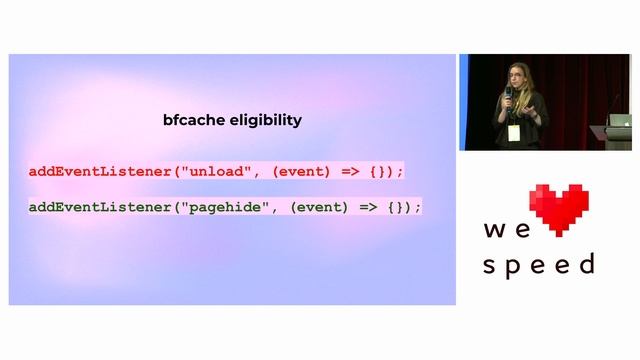 bfcache eligibility

addEventListener("unload", (event) => {});

addEventListener("pagehide", (event) => {});

we

speed